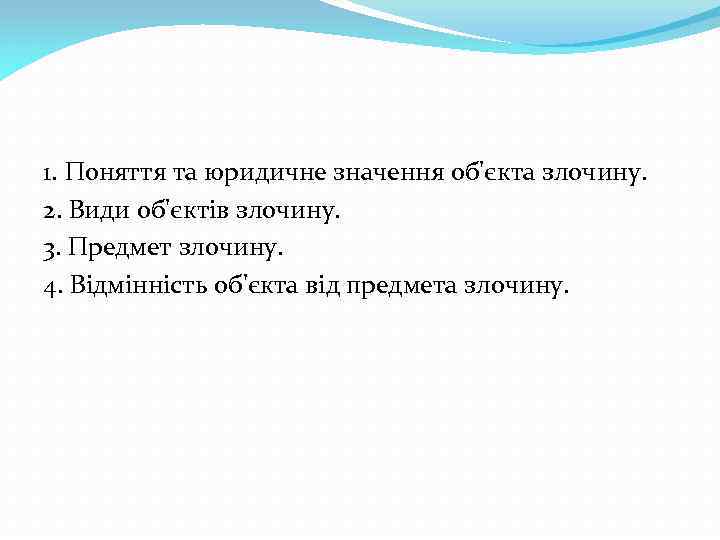 1. Поняття та юридичне значення об'єкта злочину.
2. Види об'єктів злочину.
3. Предмет злочину.
4. Відмінність об'єкта від предмета злочину.